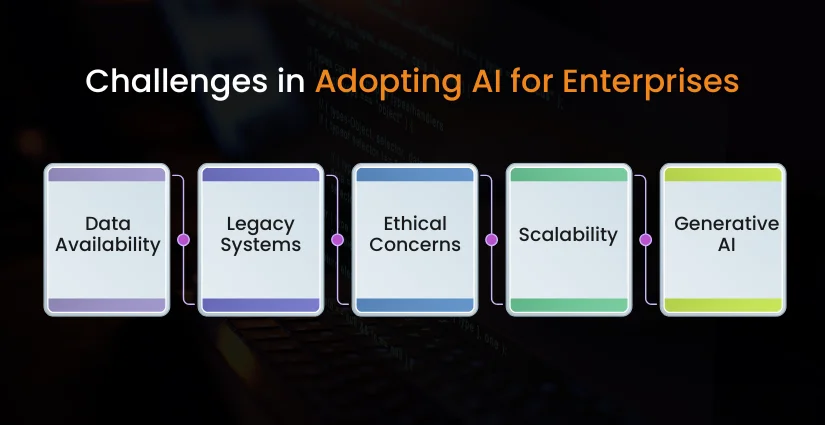 Challenges in Adopting AI for Enterprises

Data Availability

Legacy Systems

Ethical Concerns

Scalability

Generative AI